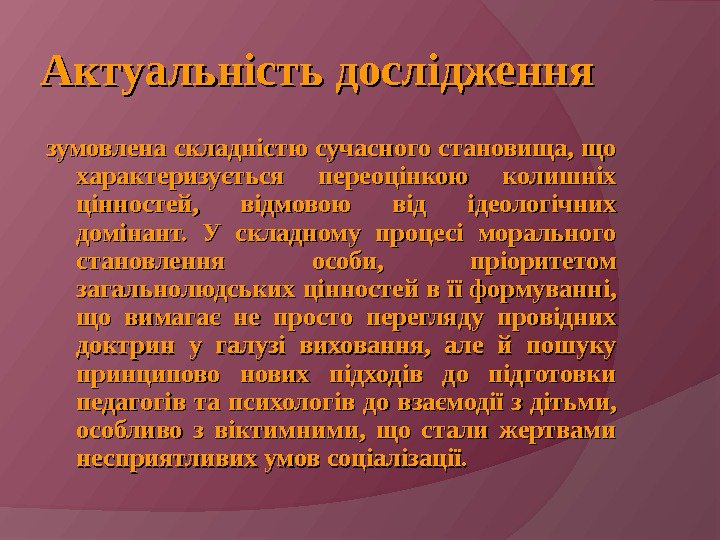 Актуальність дослідження

зумовлена складністю сучасного становища, що характеризується переоцінкою колишніх цінностей, відмовою від ідеологічних домінант. У складному процесі морального становлення особи, пріоритетом загальнолюдських цінностей в її формуванні, що вимагає не просто перегляду провідних доктрин у галузі виховання, але й пошуку принципово нових підходів до підготовки педагогів та психологів до взаємодії з дітьми, особливо з віктимними, що стали жертвами несприятливих умов соціалізації.